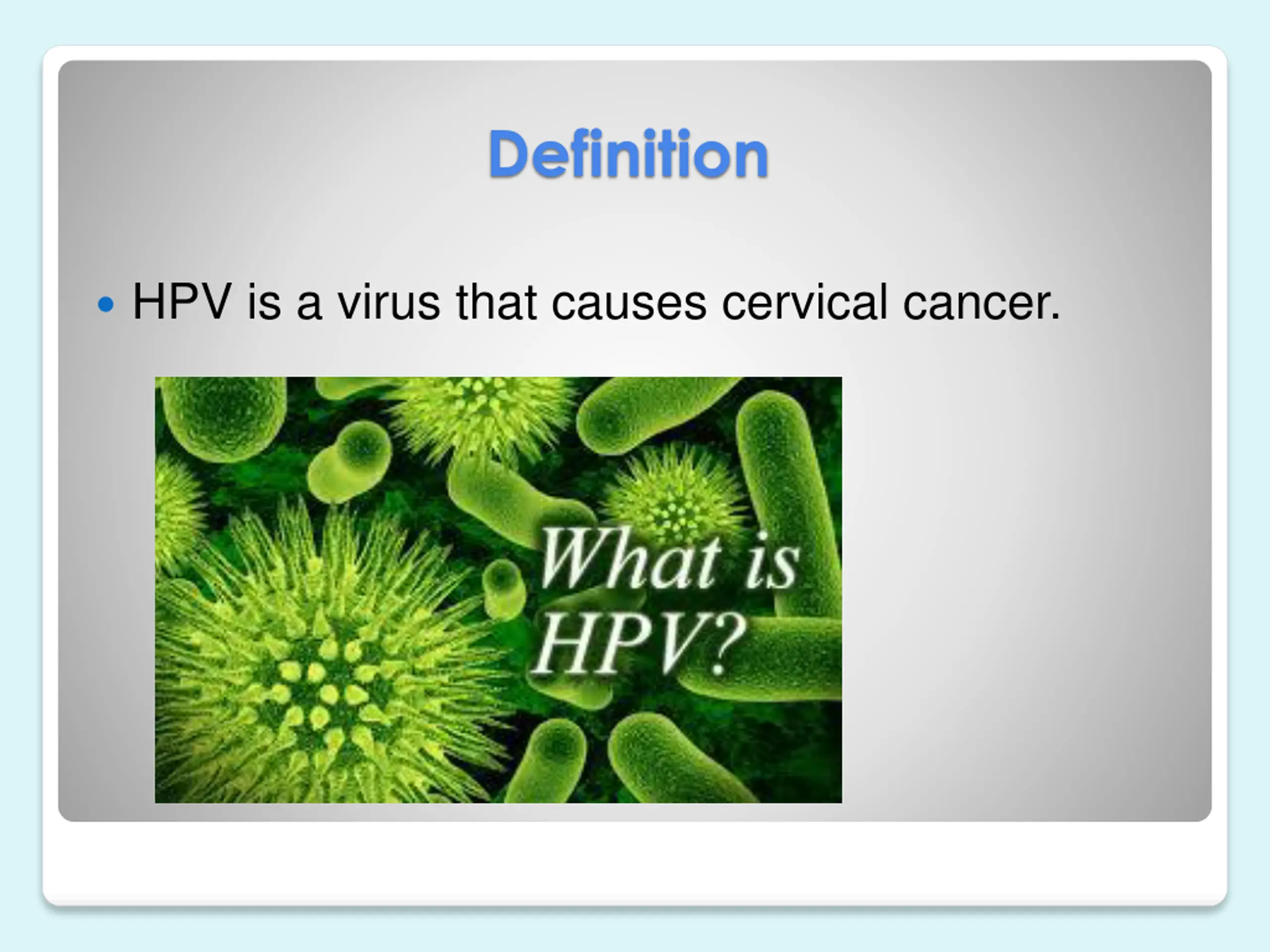 Definition

• HPV is a virus that causes cervical cancer.

What is HPV?